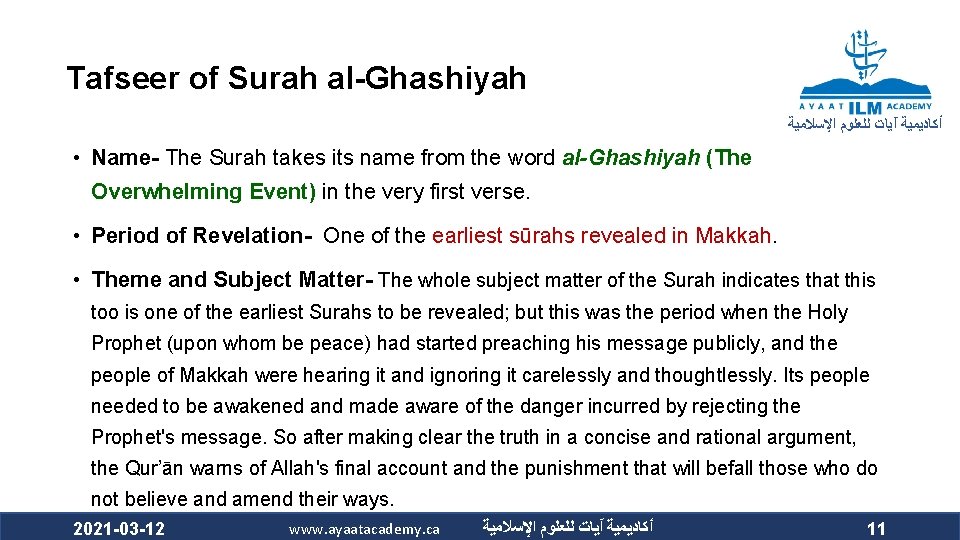 Tafseer of Surah al-Ghashiyah

AYAAT ILM ACADEMY
أكاديمية آيات للعلوم الإسلامية

• Name- The Surah takes its name from the word al-Ghashiyah (The Overwhelming Event) in the very first verse.

• Period of Revelation- One of the earliest sūrahs revealed in Makkah.

• Theme and Subject Matter- The whole subject matter of the Surah indicates that this too is one of the earliest Surahs to be revealed; but this was the period when the Holy Prophet (upon whom be peace) had started preaching his message publicly, and the people of Makkah were hearing it and ignoring it carelessly and thoughtlessly. Its people needed to be awakened and made aware of the danger incurred by rejecting the Prophet's message. So after making clear the truth in a concise and rational argument, the Qur'ān warns of Allah's final account and the punishment that will befall those who do not believe and amend their ways.

2021-03-12 www.ayaatacademy.ca أكاديمية آيات للعلوم الإسلامية 11